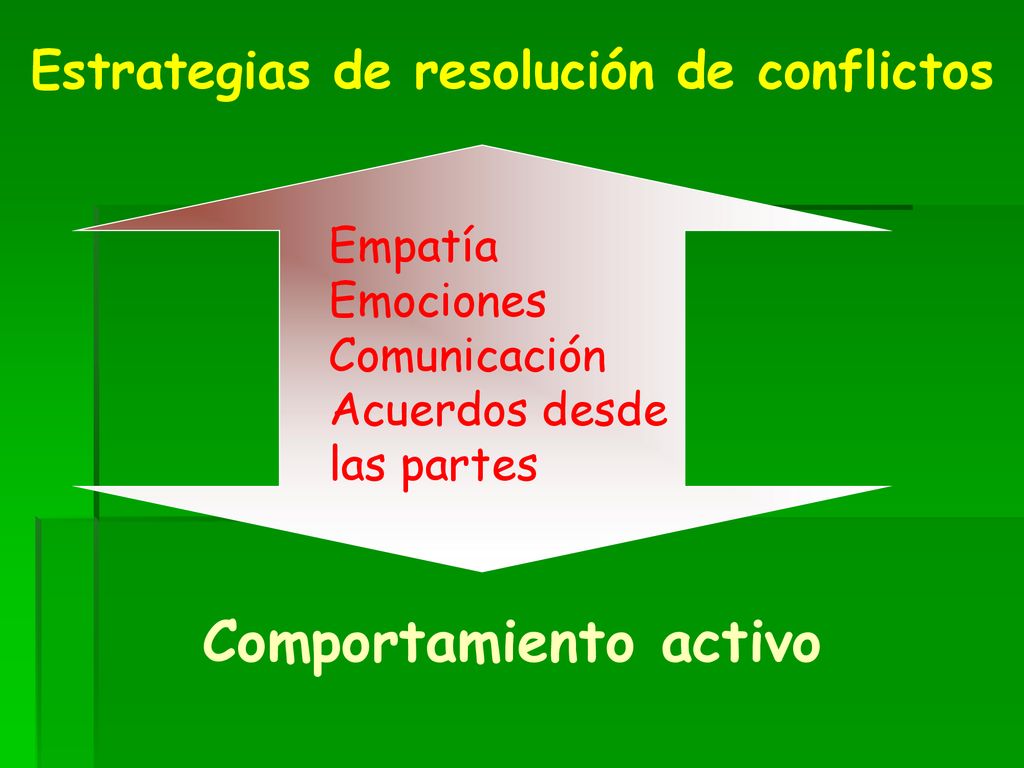 Estrategias de resolución de conflictos

Empatía
Emociones
Comunicación
Acuerdos desde las partes

Comportamiento activo